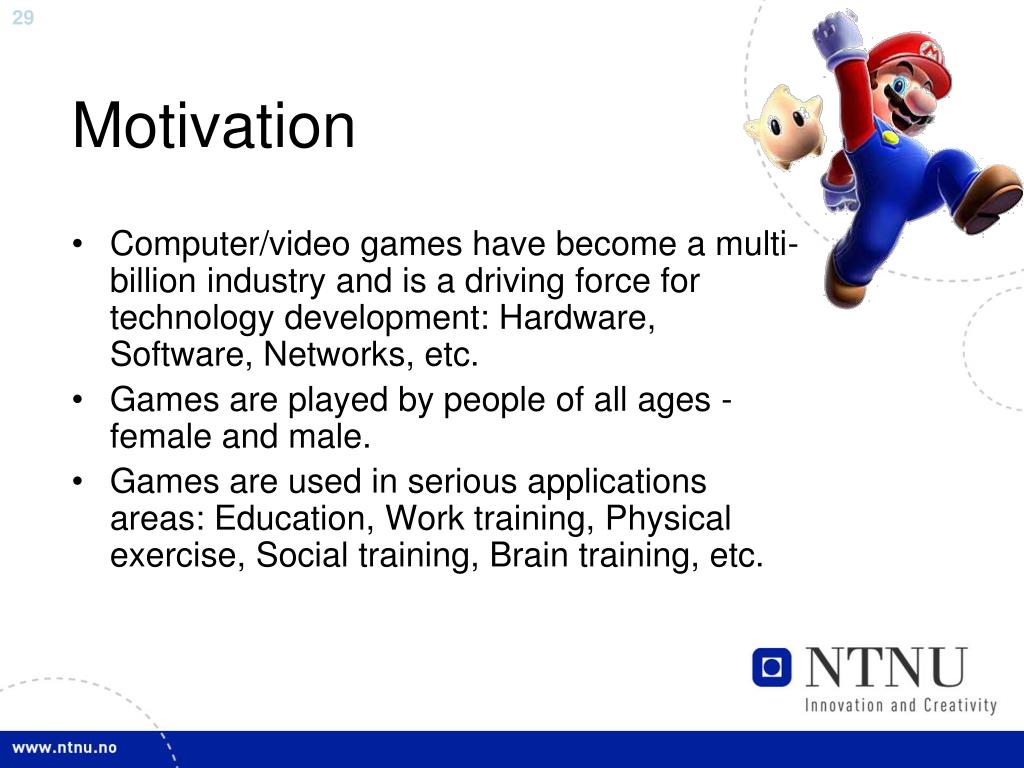 29

Motivation

• Computer/video games have become a multi-billion industry and is a driving force for technology development: Hardware, Software, Networks, etc.
• Games are played by people of all ages - female and male.
• Games are used in serious applications areas: Education, Work training, Physical exercise, Social training, Brain training, etc.

NTNU
Innovation and Creativity

www.ntnu.no